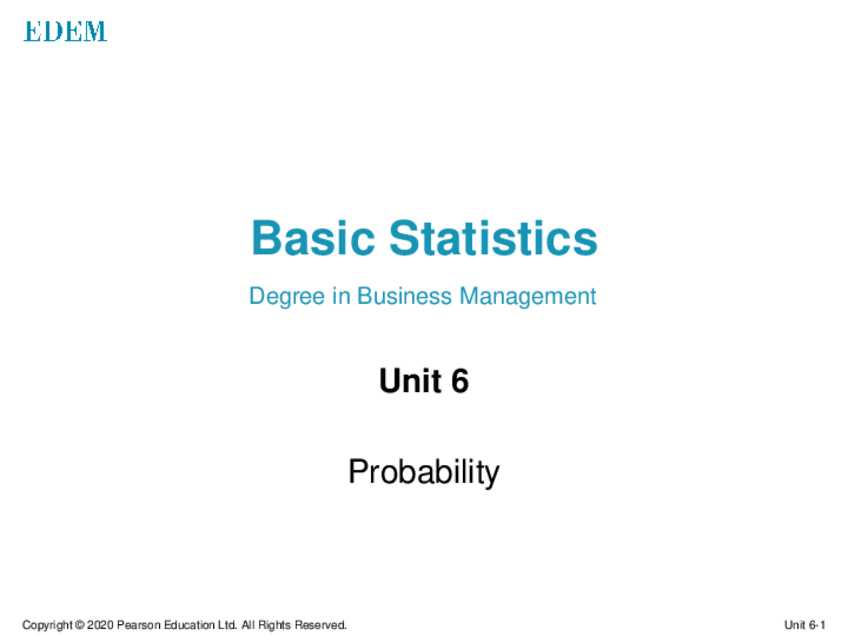 EDEM

Basic Statistics

Degree in Business Management

Unit 6

Probability

Copyright © 2020 Pearson Education Ltd. All Rights Reserved.

Unit 6-1